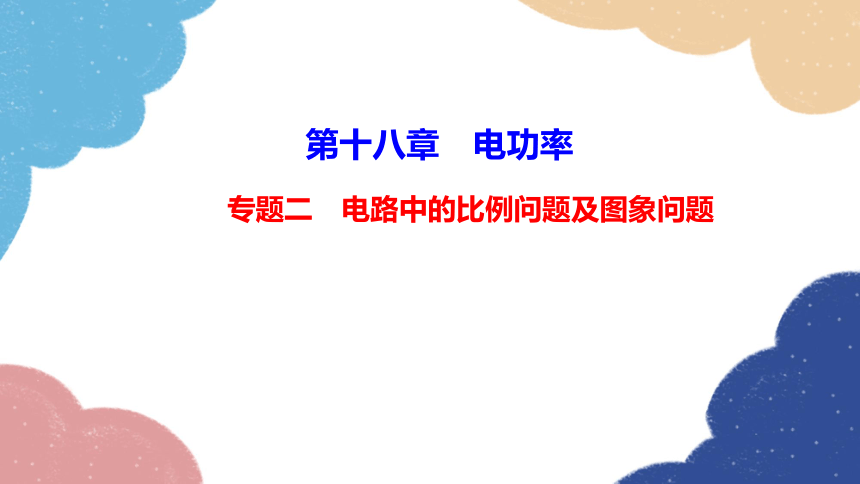 第十八章　电功率

专题二　电路中的比例问题及图象问题